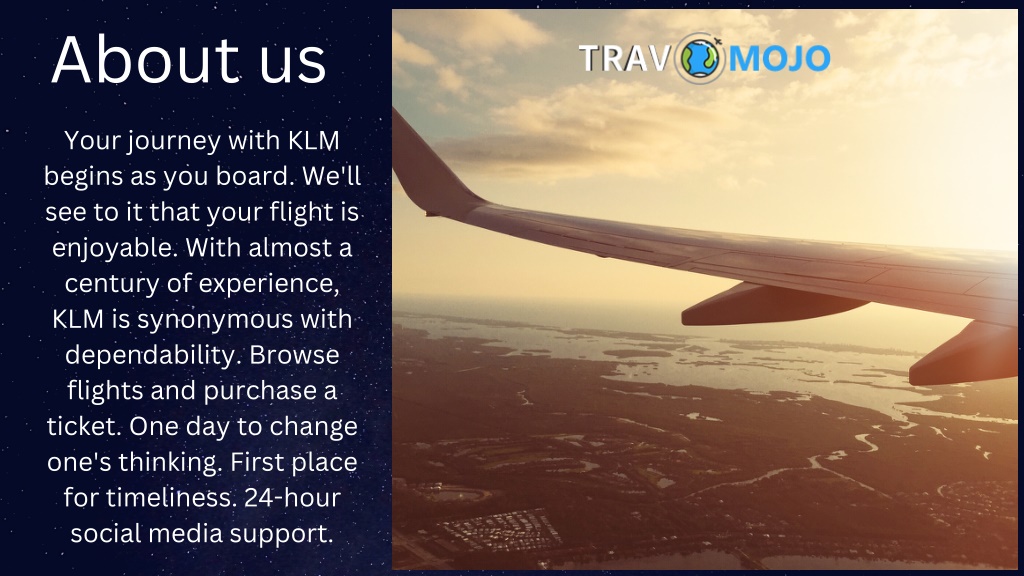 About us

Your journey with KLM begins as you board. We'll see to it that your flight is enjoyable. With almost a century of experience, KLM is synonymous with dependability. Browse flights and purchase a ticket. One day to change one's thinking. First place for timeliness. 24-hour social media support.

TRAV MOJO